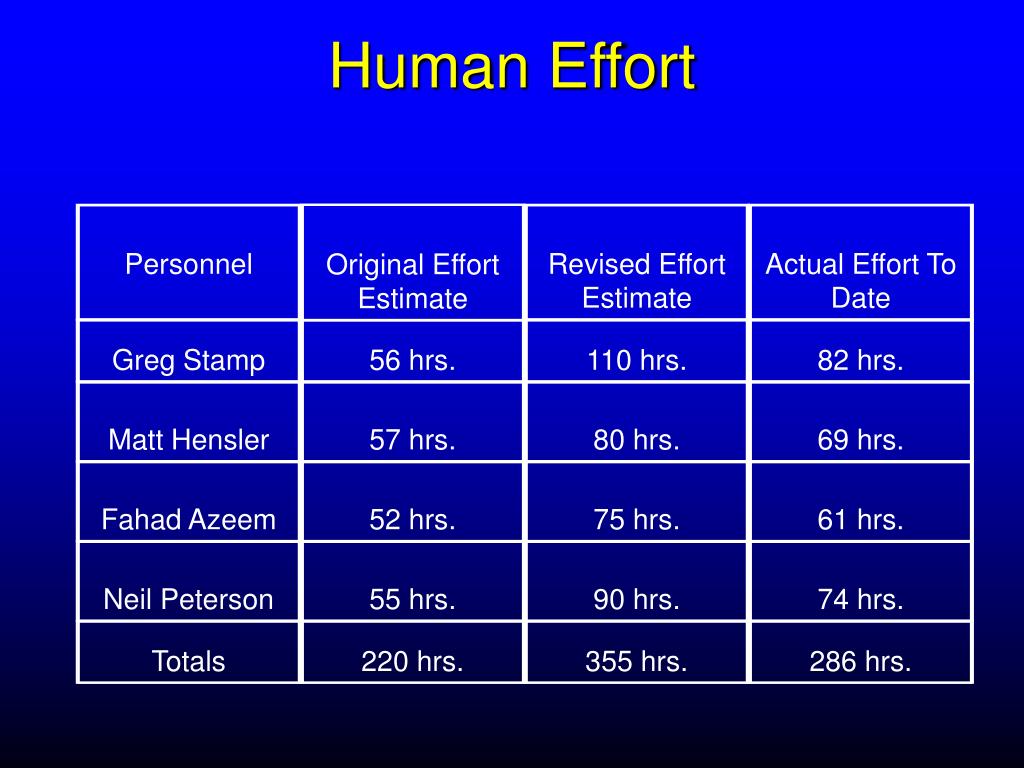 Human Effort

| Personnel | Original Effort Estimate | Revised Effort Estimate | Actual Effort To Date |
|---|---|---|---|
| Greg Stamp | 56 hrs. | 110 hrs. | 82 hrs. |
| Matt Hensler | 57 hrs. | 80 hrs. | 69 hrs. |
| Fahad Azeem | 52 hrs. | 75 hrs. | 61 hrs. |
| Neil Peterson | 55 hrs. | 90 hrs. | 74 hrs. |
| Totals | 220 hrs. | 355 hrs. | 286 hrs. |